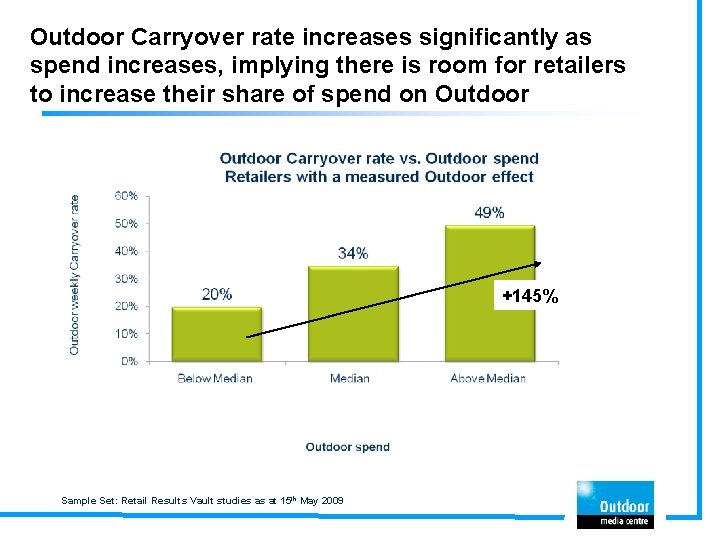 Outdoor Carryover rate increases significantly as spend increases, implying there is room for retailers to increase their share of spend on Outdoor

Outdoor Carryover rate vs. Outdoor spend
Retailers with a measured Outdoor effect

Outdoor weekly Carryover rate

60%
50%
40%
30%
20%
10%
0%

20%
34%
49%
+145%

Below Median
Median
Above Median

Outdoor spend

Sample Set: Retail Results Vault studies as at 15$^{th}$ May 2009

Outdoor media centre